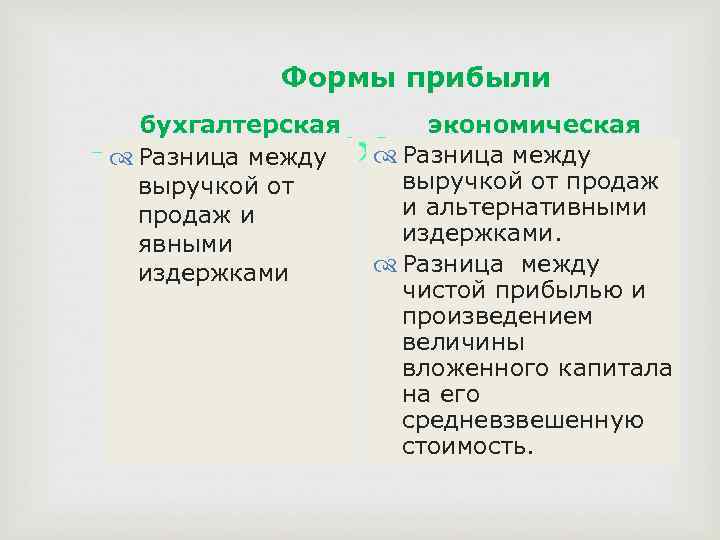 Формы прибыли

бухгалтерская

Разница между выручкой от продаж и явными издержками

экономическая

Разница между выручкой от продаж и альтернативными издержками.

Разница между чистой прибылью и произведением величины вложенного капитала на его средневзвешенную стоимость.